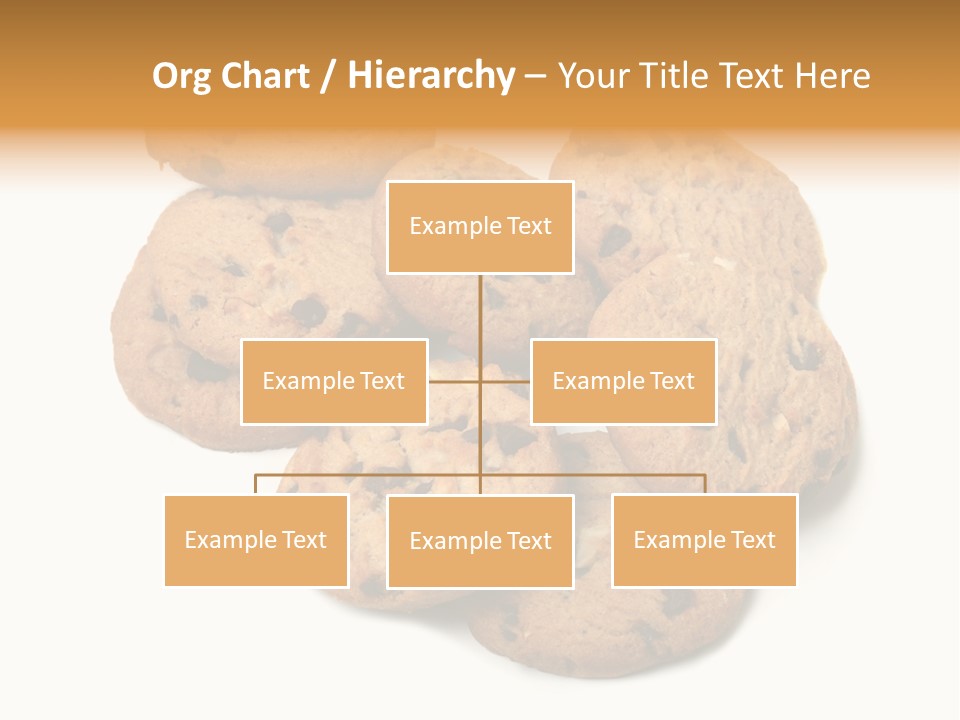 Org Chart / Hierarchy – Your Title Text Here

Example Text

Example Text

Example Text

Example Text

Example Text

Example Text